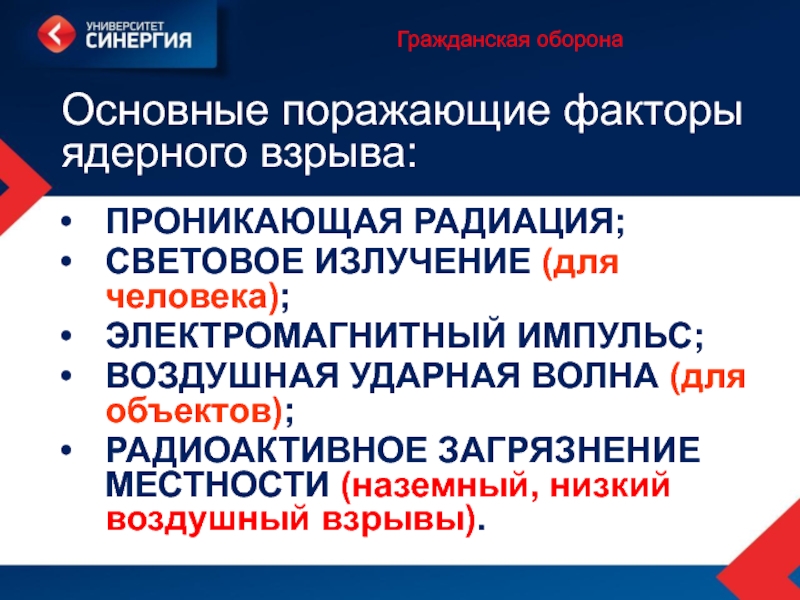 УНИВЕРСИТЕТ СИНЕРГИЯ

Гражданская оборона

Основные поражающие факторы ядерного взрыва:

• ПРОНИКАЮЩАЯ РАДИАЦИЯ;
• СВЕТОВОЕ ИЗЛУЧЕНИЕ (для человека);
• ЭЛЕКТРОМАГНИТНЫЙ ИМПУЛЬС;
• ВОЗДУШНАЯ УДАРНАЯ ВОЛНА (для объектов);
• РАДИОАКТИВНОЕ ЗАГРЯЗНЕНИЕ МЕСТНОСТИ (наземный, низкий воздушный взрывы).